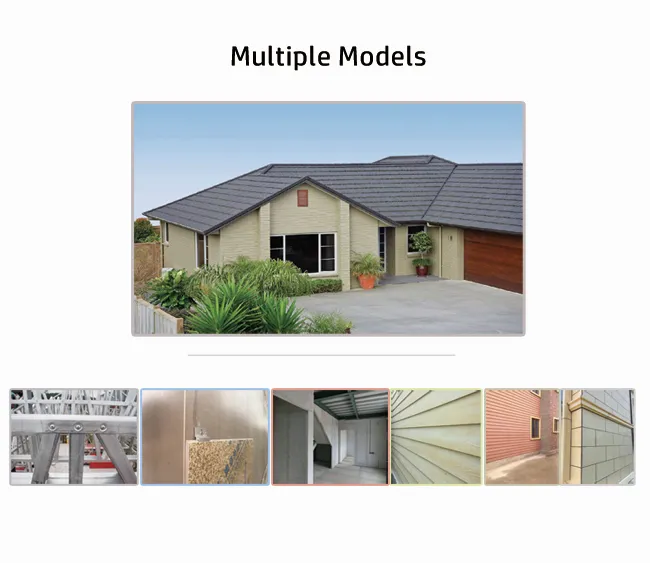 Multiple Models